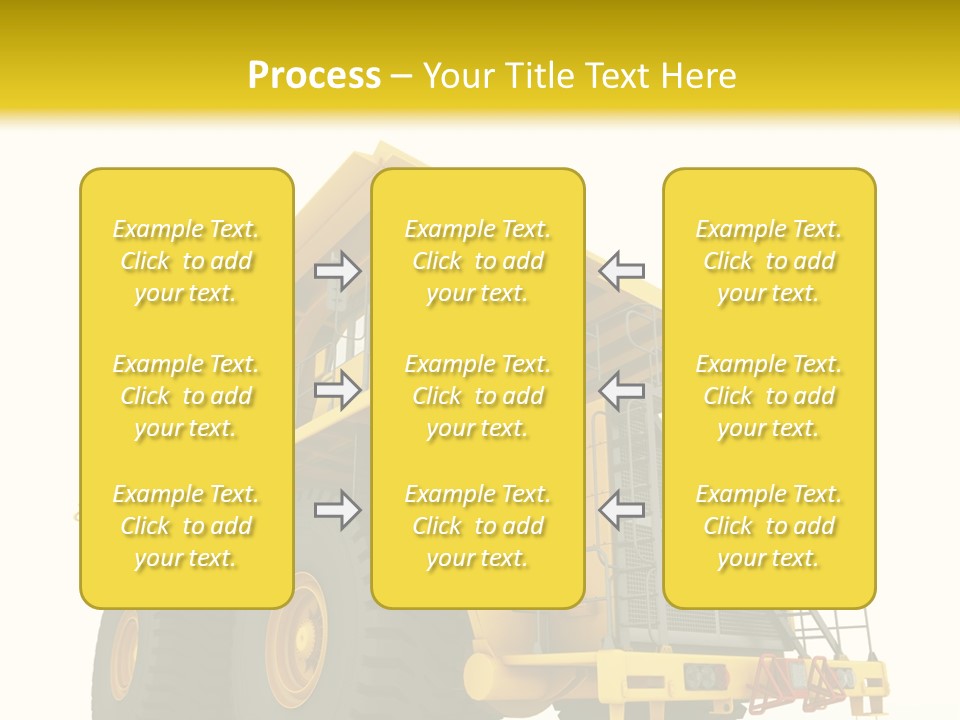 Process – Your Title Text Here

Example Text. Click to add your text.

Example Text. Click to add your text.

Example Text. Click to add your text.

Example Text. Click to add your text.

Example Text. Click to add your text.

Example Text. Click to add your text.

Example Text. Click to add your text.

Example Text. Click to add your text.

Example Text. Click to add your text.